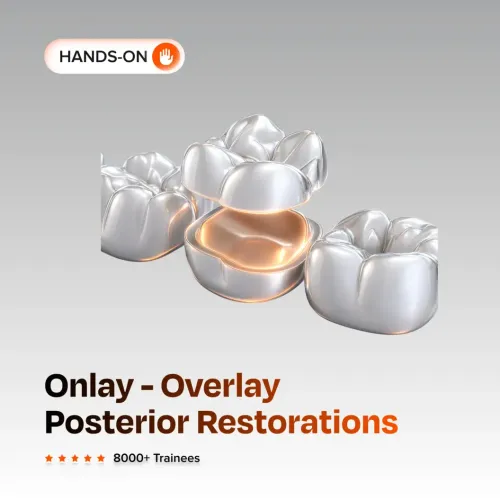 HANDS-ON

Onlay - Overlay
Posterior Restorations

★★★★★ 8000+ Trainees